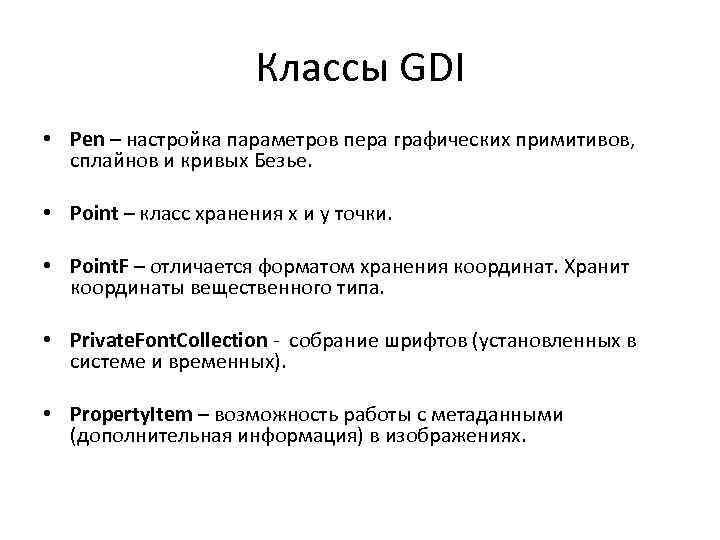 Классы GDI

• Pen – настройка параметров пера графических примитивов, сплайнов и кривых Безье.

• Point – класс хранения x и y точки.

• PointF – отличается форматом хранения координат. Хранит координаты вещественного типа.

• PrivateFontCollection - собрание шрифтов (установленных в системе и временных).

• PropertyItem – возможность работы с метаданными (дополнительная информация) в изображениях.